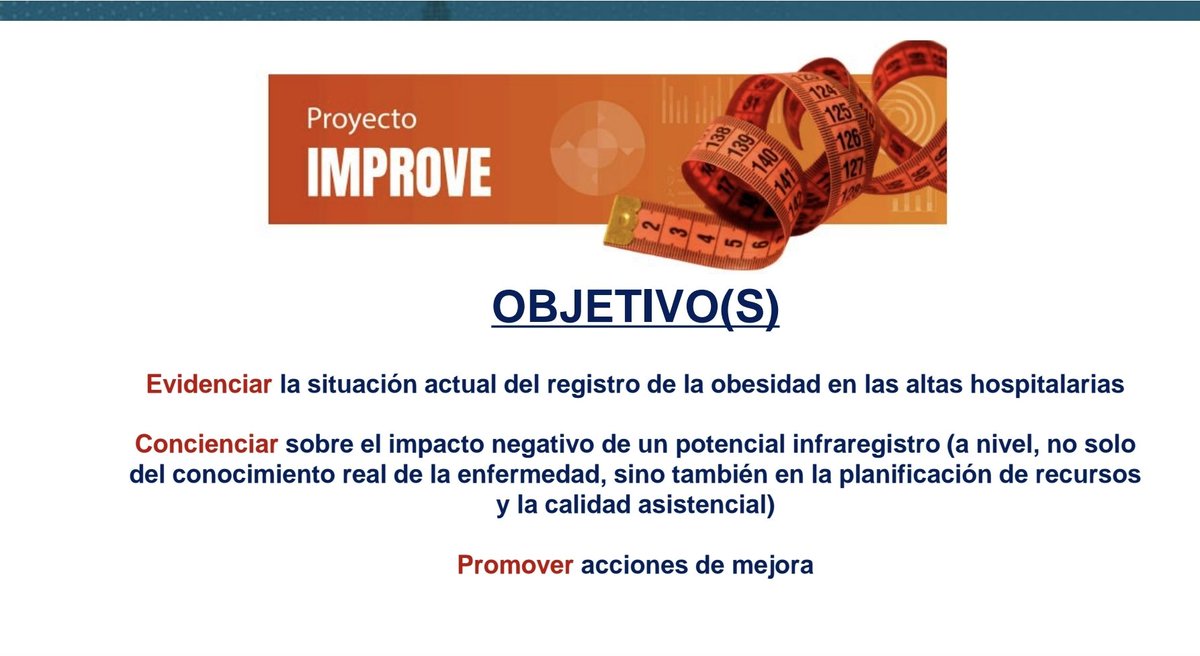 Proyecto
IMPROVE

OBJETIVO(S)

Evidenciar la situación actual del registro de la obesidad en las altas hospitalarias

Concienciar sobre el impacto negativo de un potencial infraregistro (a nivel, no solo del conocimiento real de la enfermedad, sino también en la planificación de recursos y la calidad asistencial)

Promover acciones de mejora